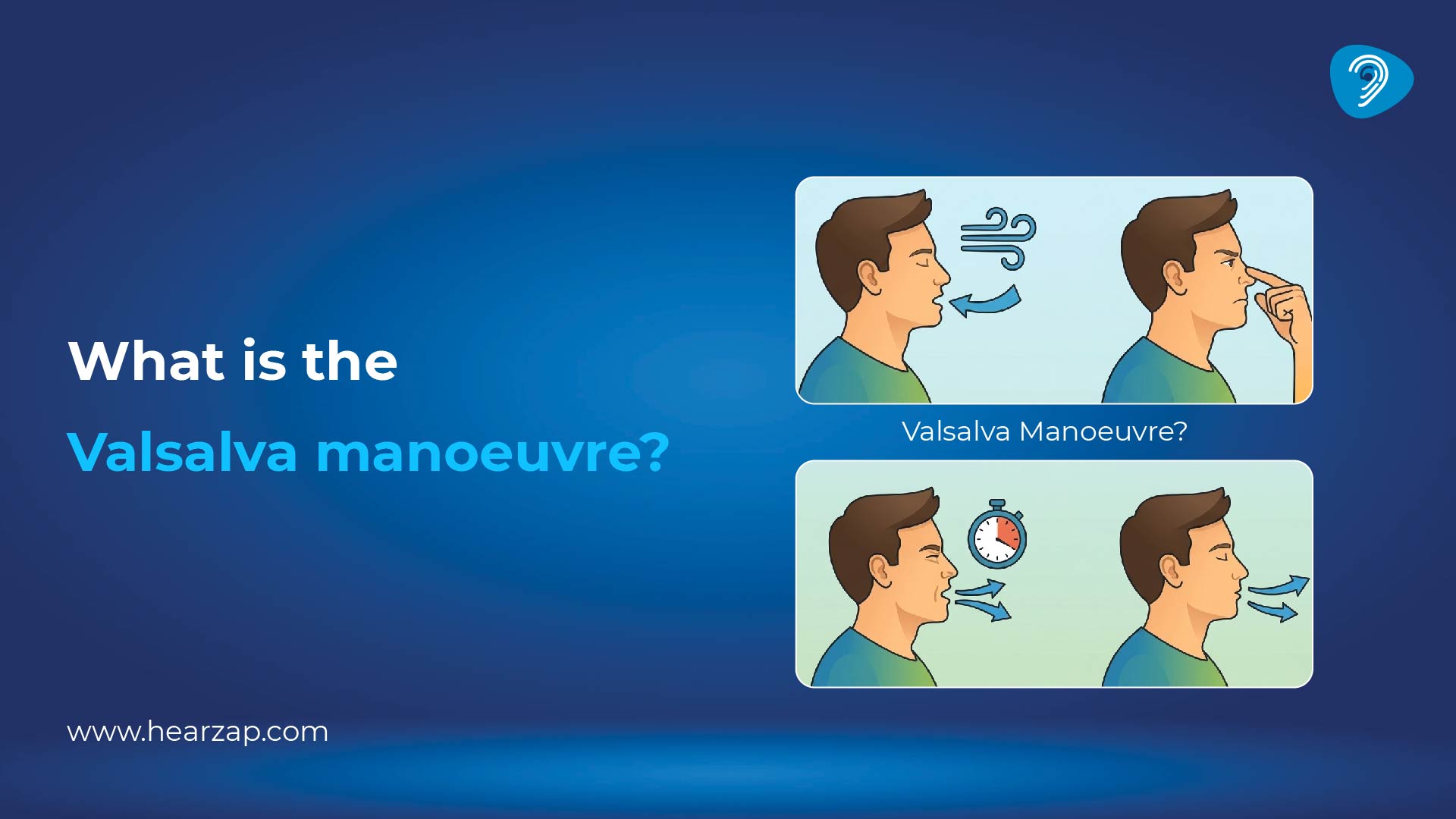 What is the Valsalva manoeuvre?

Valsalva Manoeuvre?

www.hearzap.com